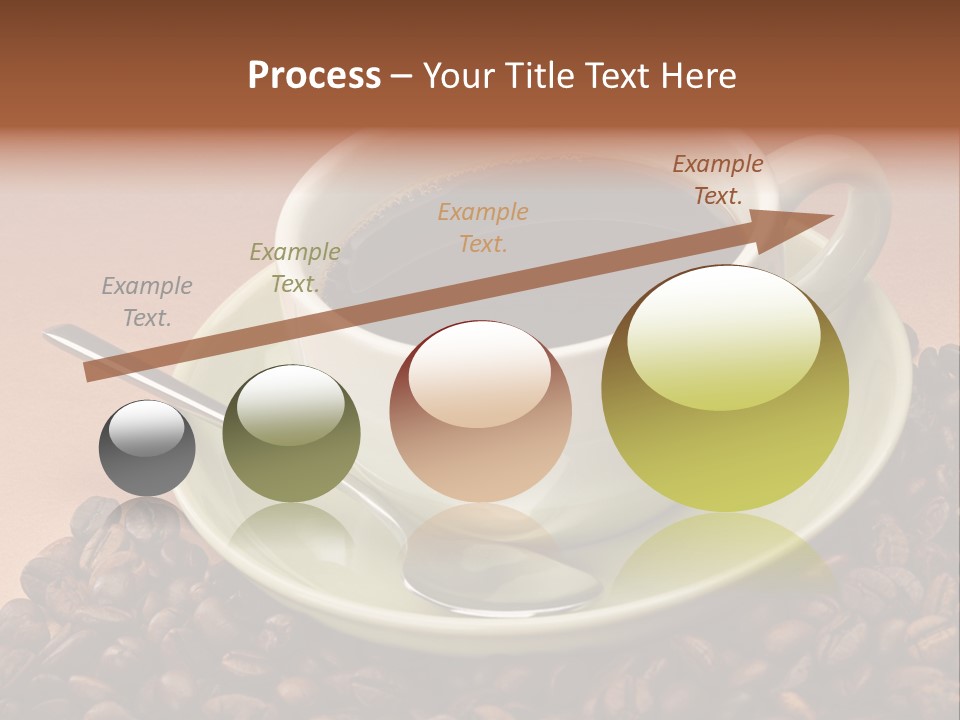 Process – Your Title Text Here

Example Text.

Example Text.

Example Text.

Example Text.